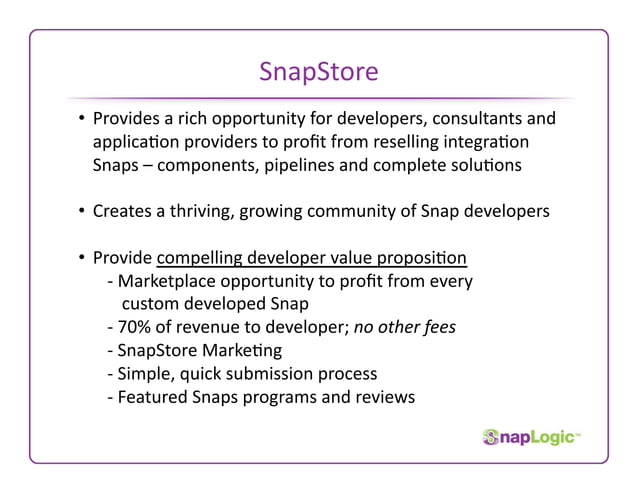 SnapStore

• Provides a rich opportunity for developers, consultants and application providers to profit from reselling integration Snaps – components, pipelines and complete solutions

• Creates a thriving, growing community of Snap developers

• Provide compelling developer value proposition
- Marketplace opportunity to profit from every custom developed Snap
- 70% of revenue to developer; no other fees
- SnapStore Marketing
- Simple, quick submission process
- Featured Snaps programs and reviews

SnapLogic™